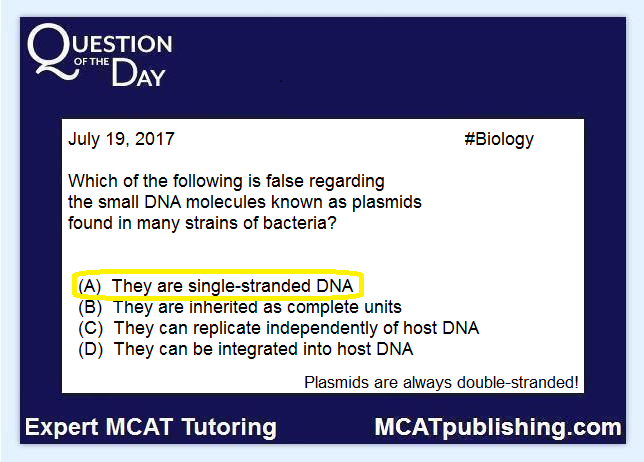 QUESTION OF THE DAY

July 19, 2017

#Biology

Which of the following is false regarding the small DNA molecules known as plasmids found in many strains of bacteria?

(A) They are single-stranded DNA
(B) They are inherited as complete units
(C) They can replicate independently of host DNA
(D) They can be integrated into host DNA

Plasmids are always double-stranded!

Expert MCAT Tutoring

MCATpublishing.com